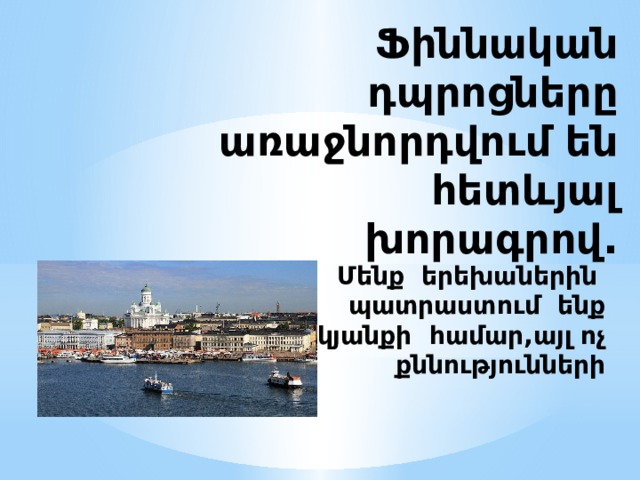 Ֆիննական դպրոցները առաջնորդվում են հետևյալ խորագրով.

Մենք երեխաներին պատրաստում ենք կյանքի համար,այլ ոչ քննությունների